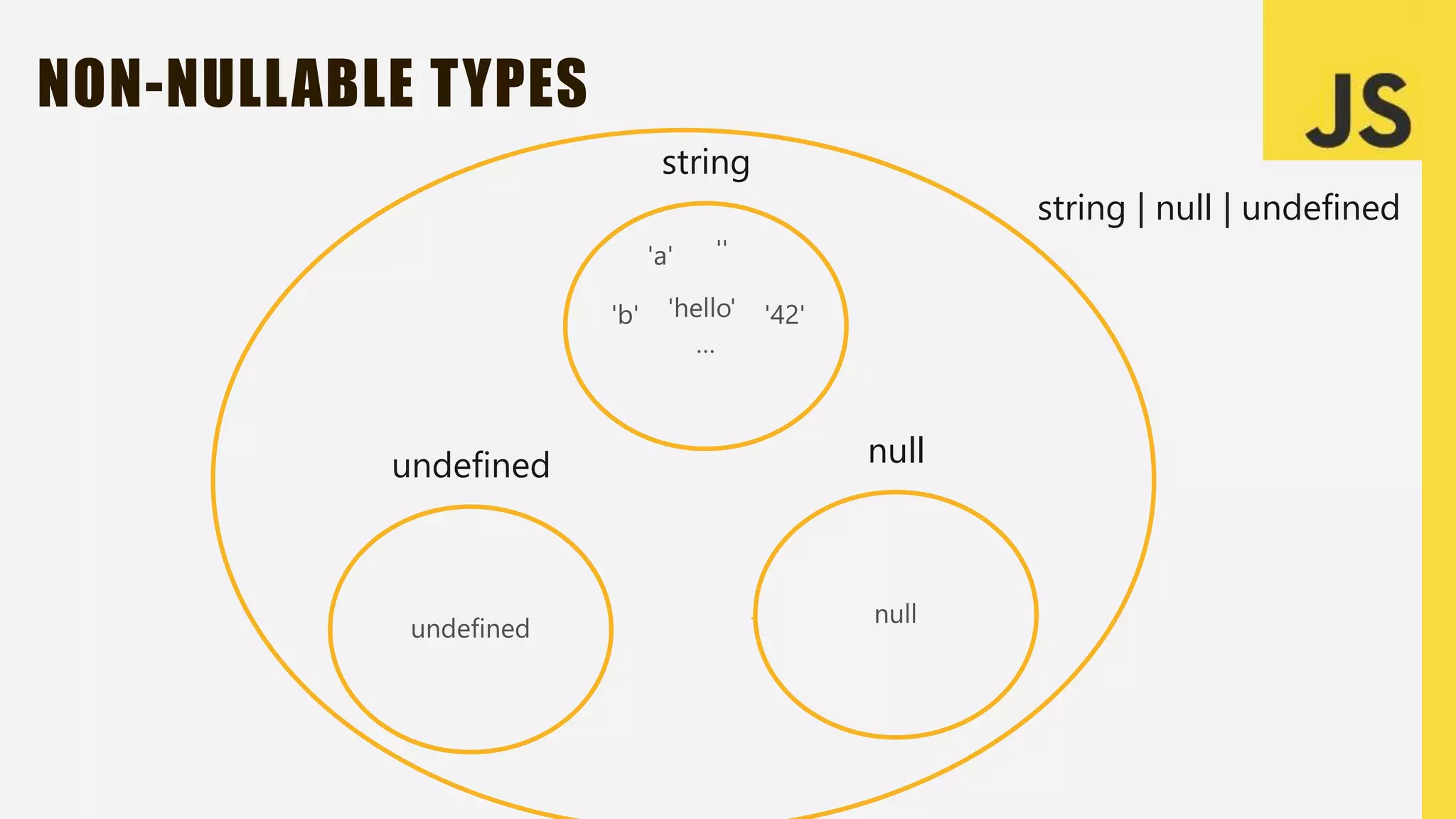 NON-NULLABLE TYPES

JS

string

string | null | undefined

'a' ''

'b' 'hello' '42'

...

undefined

null

undefined

null